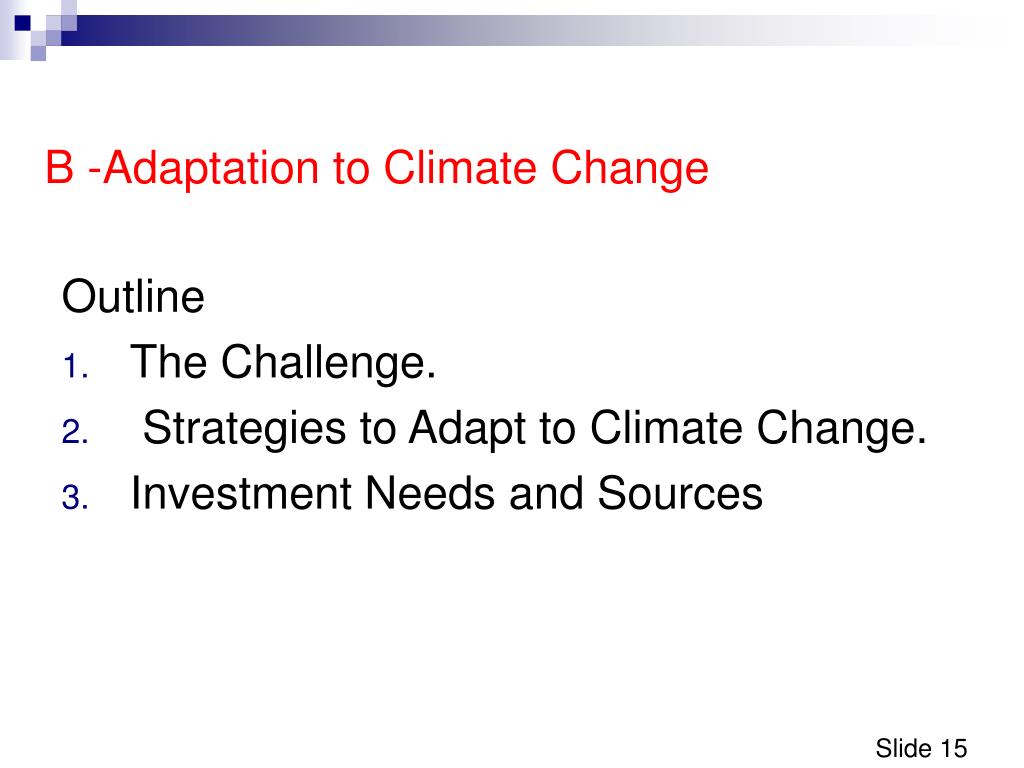 B -Adaptation to Climate Change

Outline
1. The Challenge.
2. Strategies to Adapt to Climate Change.
3. Investment Needs and Sources

Slide 15